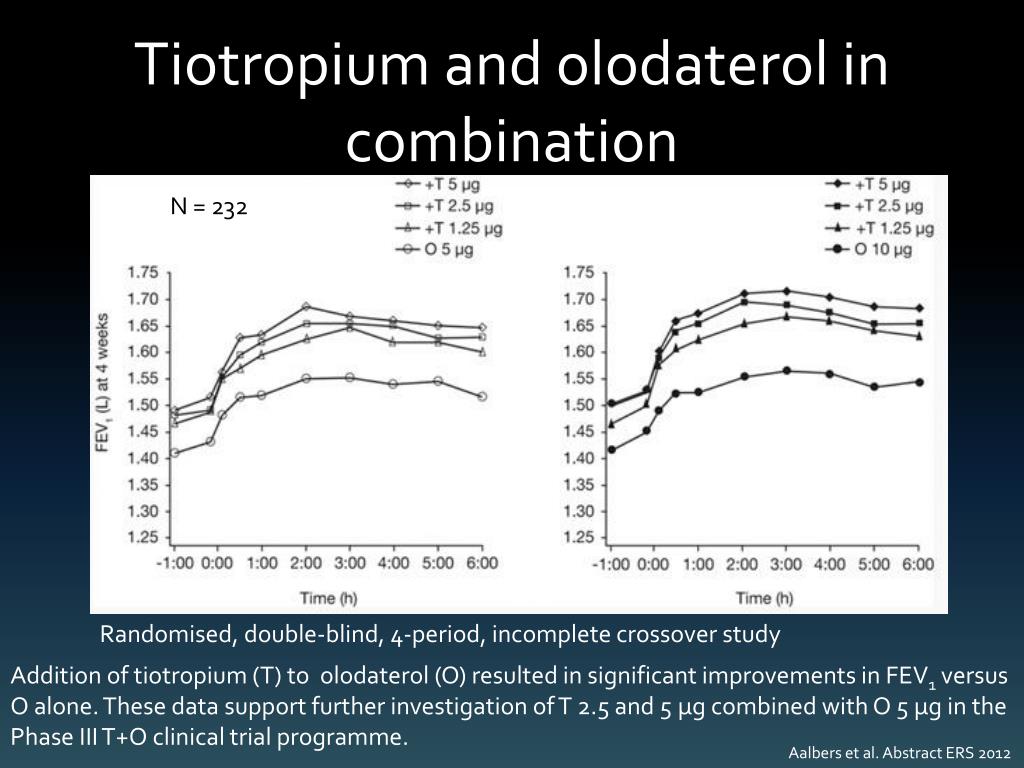 Tiotropium and olodaterol in combination

N = 232

+T 5 µg
+T 2.5 µg
+T 1.25 µg
O 5 µg

$FEV_1$ (L) at 4 weeks

1.75
1.70
1.65
1.60
1.55
1.50
1.45
1.40
1.35
1.30
1.25

-1:00 0:00 1:00 2:00 3:00 4:00 5:00 6:00

Time (h)

+T 5 µg
+T 2.5 µg
+T 1.25 µg
O 10 µg

1.75
1.70
1.65
1.60
1.55
1.50
1.45
1.40
1.35
1.30
1.25

-1:00 0:00 1:00 2:00 3:00 4:00 5:00 6:00

Time (h)

Randomised, double-blind, 4-period, incomplete crossover study

Addition of tiotropium (T) to olodaterol (O) resulted in significant improvements in $FEV_1$ versus O alone. These data support further investigation of T 2.5 and 5 µg combined with O 5 µg in the Phase III T+O clinical trial programme.

Aalbers et al. Abstract ERS 2012